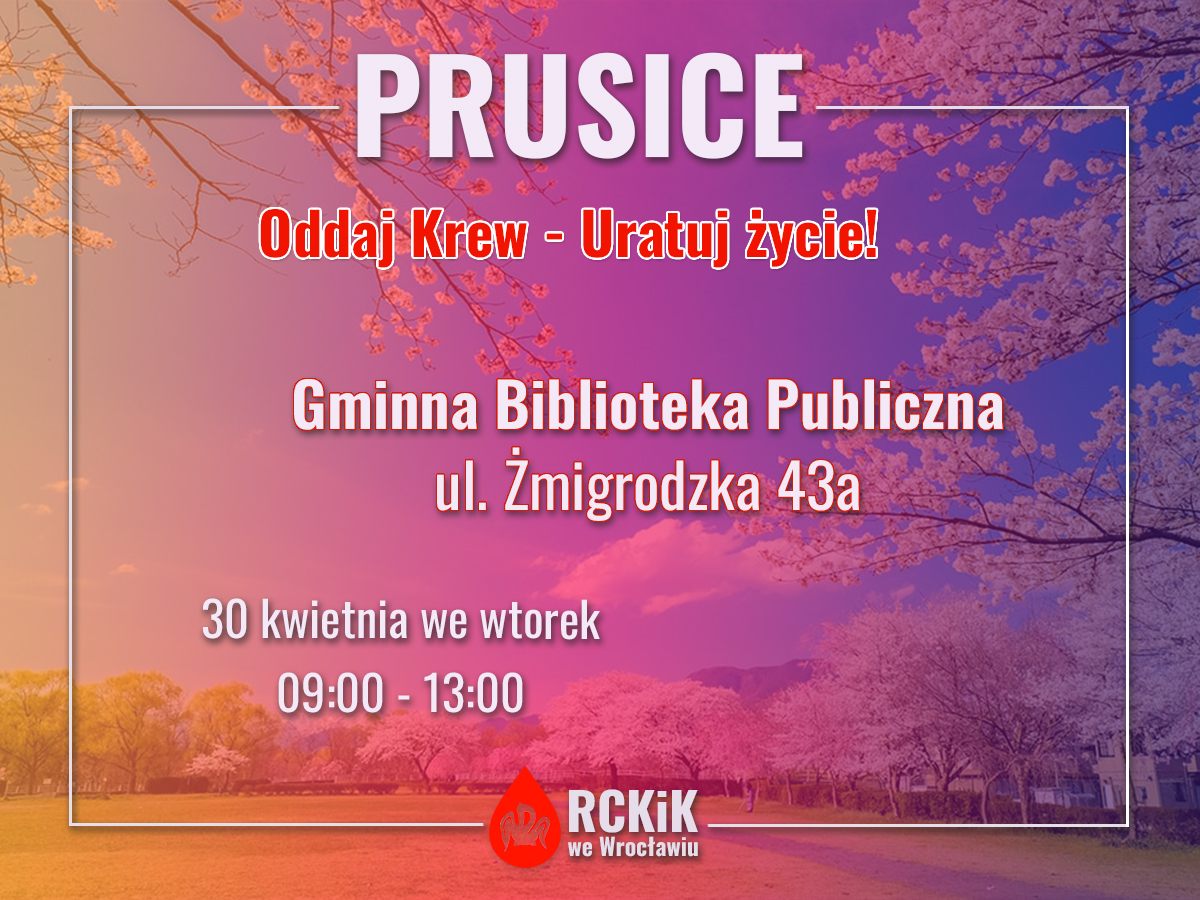 PRUSICE

Oddaj Krew - Uratuj życie!

Gminna Biblioteka Publiczna
ul. Żmigrodzka 43a

30 kwietnia we wtorek
09:00 - 13:00

RCKiK
we Wrocławiu